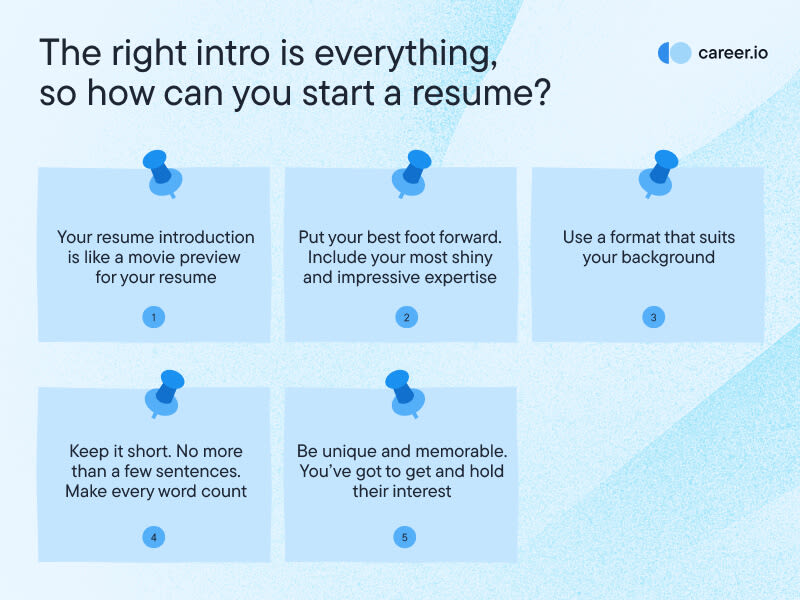 The right intro is everything, so how can you start a resume?

career.io

Your resume introduction is like a movie preview for your resume

1

Put your best foot forward. Include your most shiny and impressive expertise

2

Use a format that suits your background

3

Keep it short. No more than a few sentences. Make every word count

4

Be unique and memorable. You've got to get and hold their interest

5